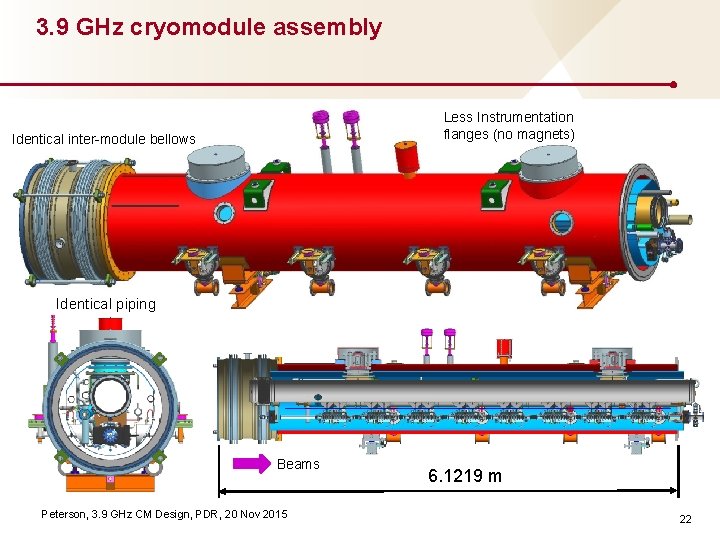 3.9 GHz cryomodule assembly

Identical inter-module bellows

Less Instrumentation flanges (no magnets)

Identical piping

Beams

6.1219 m

Peterson, 3.9 GHz CM Design, PDR, 20 Nov 2015

22